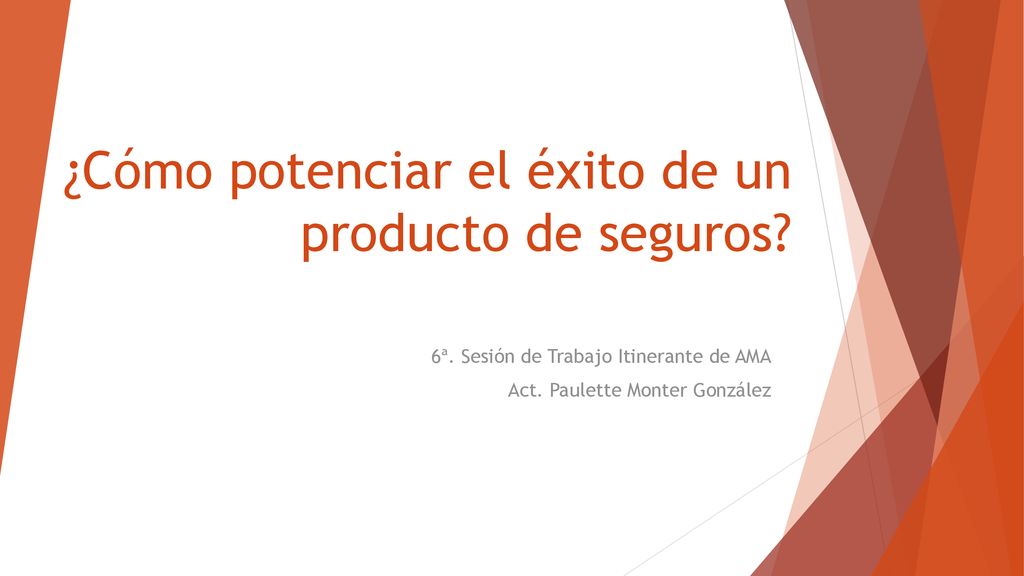 ¿Cómo potenciar el éxito de un producto de seguros?

6ª. Sesión de Trabajo Itinerante de AMA

Act. Paulette Monter González